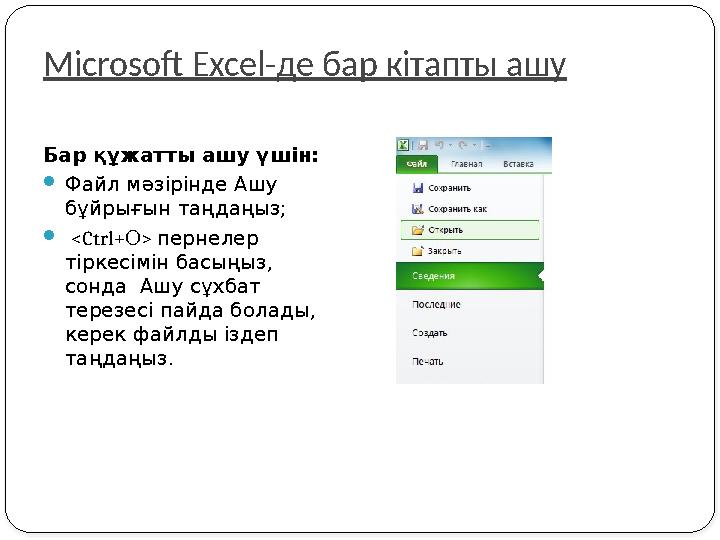 Microsoft Excel-де бар кітапты ашу

Бар құжатты ашу үшін:

Файл мәзірінде Ашу бұйрығын таңдаңыз;

<Ctrl+O> пернелер тіркесімін басыңыз, сонда Ашу сұхбат терезесі пайда болады, керек файлды іздеп таңдаңыз.

Файл
Главная
Вставка
Сохранить
Сохранить как
Открыть
Закрыть
Сведения
Последние
Создать
Печать